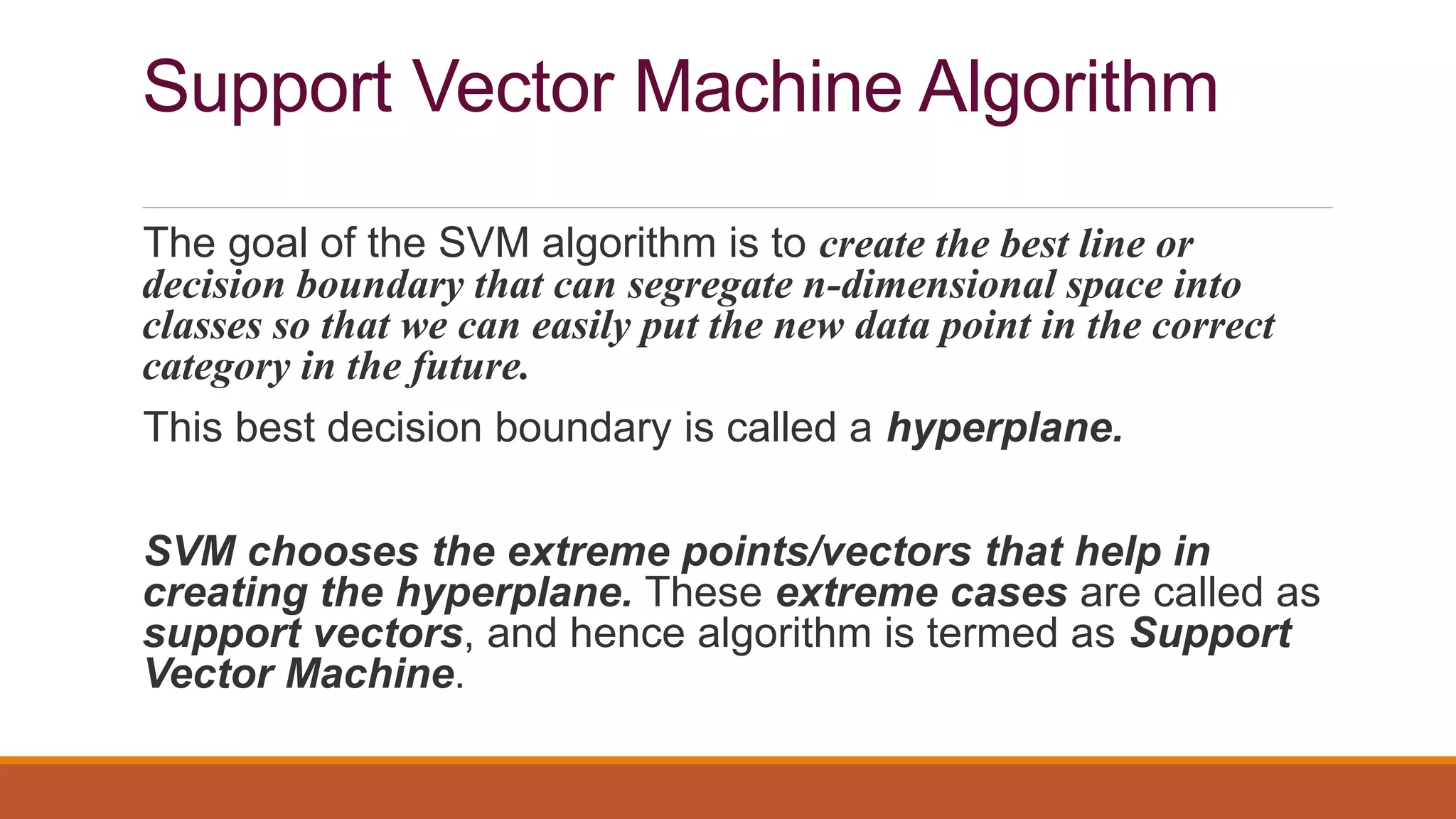 Support Vector Machine Algorithm

The goal of the SVM algorithm is to create the best line or decision boundary that can segregate n-dimensional space into classes so that we can easily put the new data point in the correct category in the future.

This best decision boundary is called a hyperplane.

SVM chooses the extreme points/vectors that help in creating the hyperplane. These extreme cases are called as support vectors, and hence algorithm is termed as Support Vector Machine.